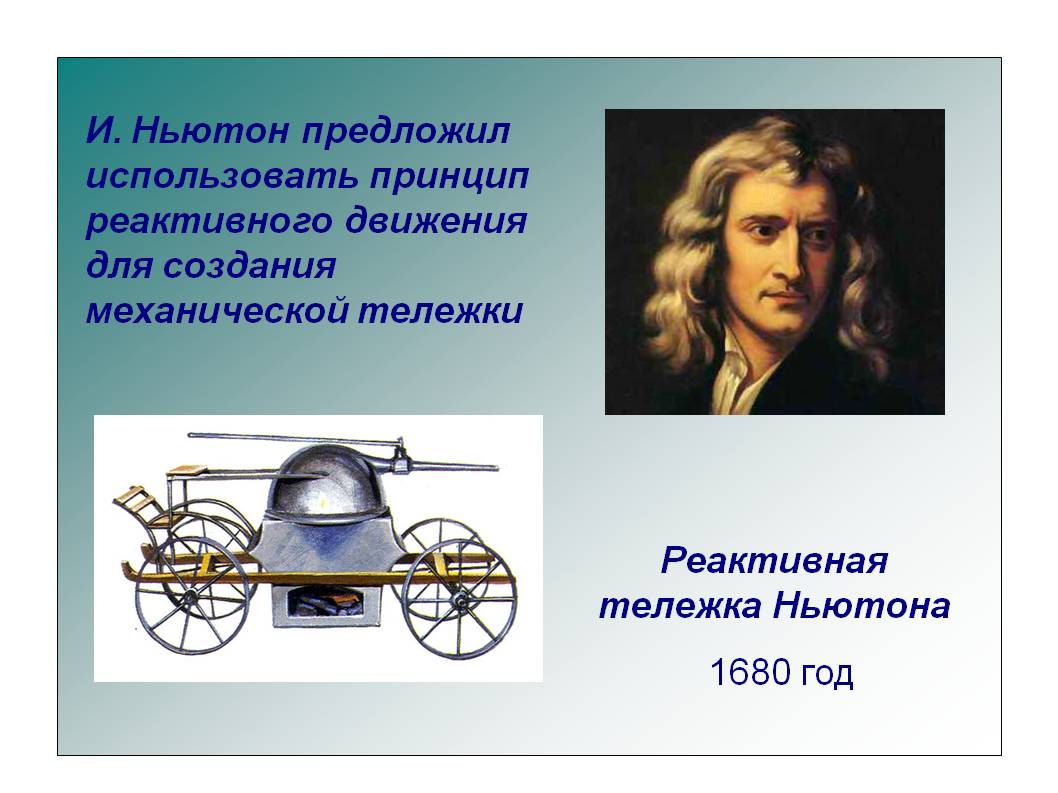 И. Ньютон предложил использовать принцип реактивного движения для создания механической тележки

Реактивная тележка Ньютона

1680 год